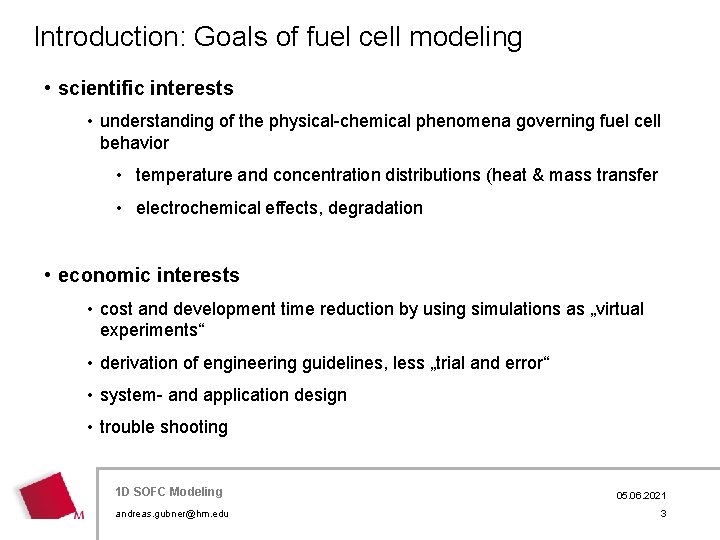 Introduction: Goals of fuel cell modeling

• scientific interests

• understanding of the physical-chemical phenomena governing fuel cell behavior

• temperature and concentration distributions (heat & mass transfer

• electrochemical effects, degradation

• economic interests

• cost and development time reduction by using simulations as „virtual experiments“

• derivation of engineering guidelines, less „trial and error“

• system- and application design

• trouble shooting

M

1D SOFC Modeling

andreas.gubner@hm.edu

05.06.2021

3